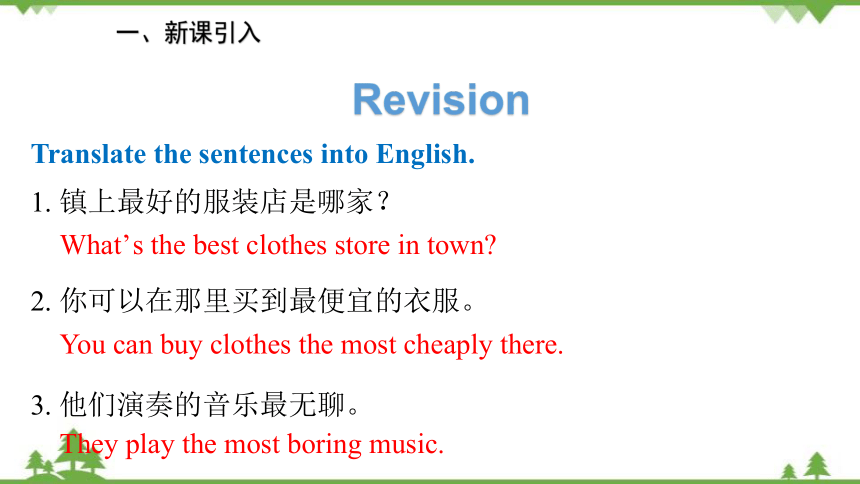 一、新课引入

Revision

Translate the sentences into English.

1. 镇上最好的服装店是哪家？

What’s the best clothes store in town?

2. 你可以在那里买到最便宜的衣服。

You can buy clothes the most cheaply there.

3. 他们演奏的音乐最无聊。

They play the most boring music.